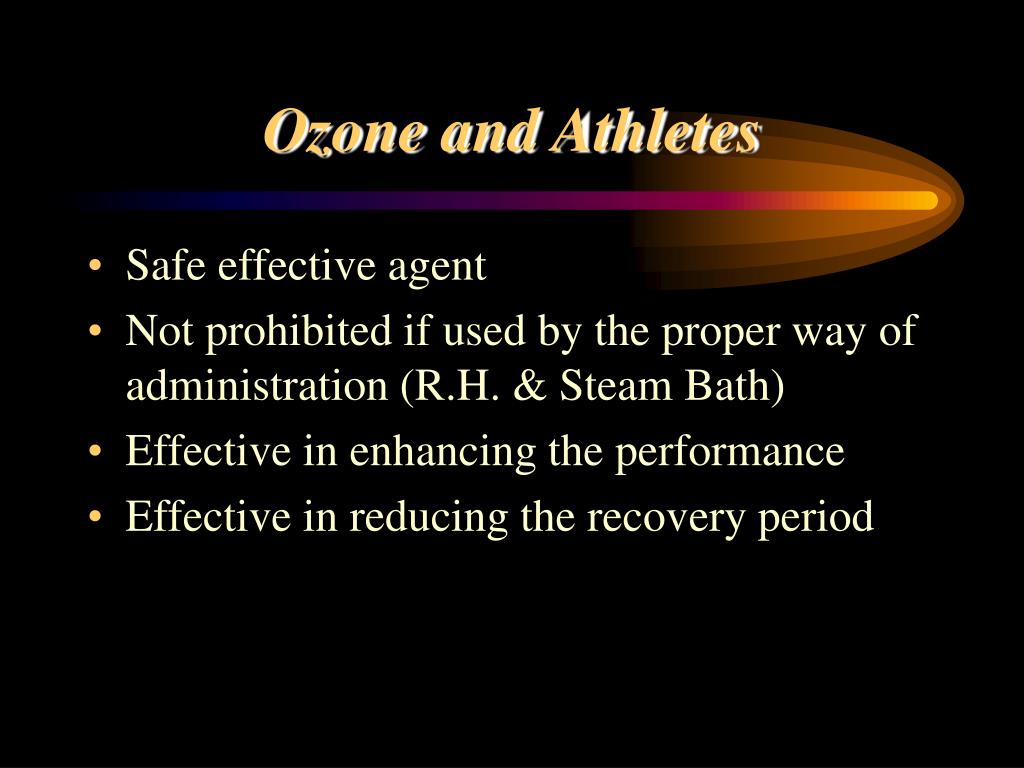 Ozone and Athletes

• Safe effective agent
• Not prohibited if used by the proper way of administration (R.H. & Steam Bath)
• Effective in enhancing the performance
• Effective in reducing the recovery period